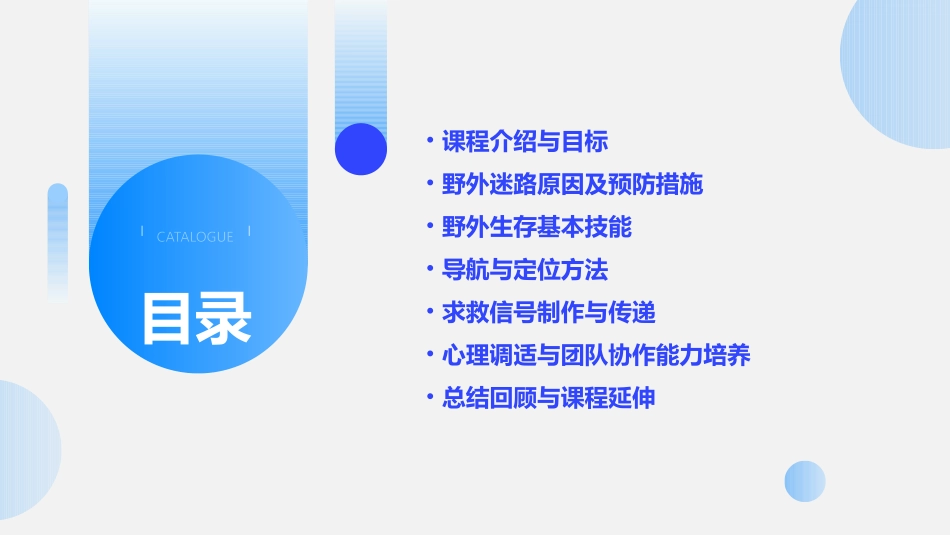 CATALOGUE

目录

• 课程介绍与目标
• 野外迷路原因及预防措施
• 野外生存基本技能
• 导航与定位方法
• 求救信号制作与传递
• 心理调适与团队协作能力培养
• 总结回顾与课程延伸